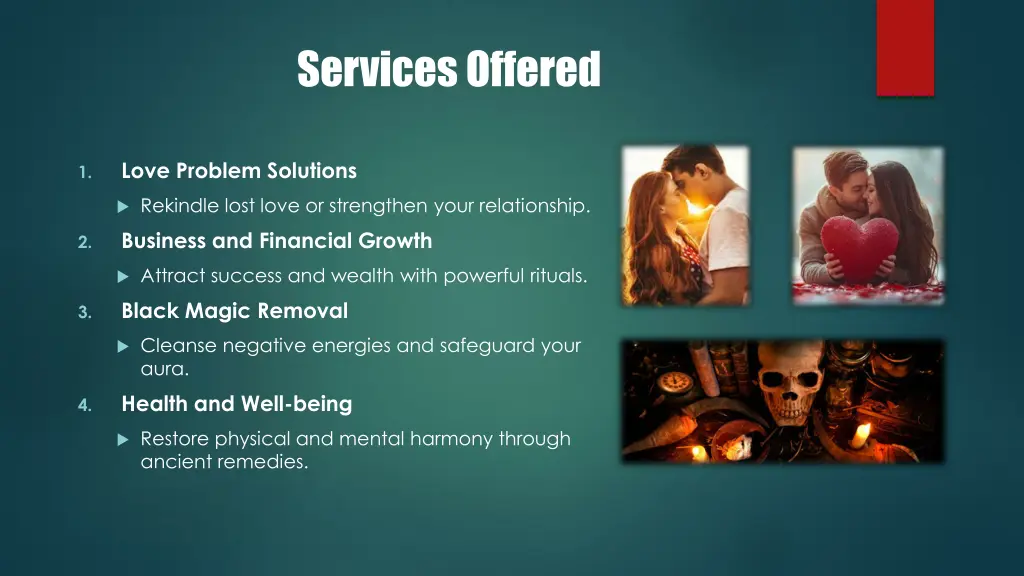 Services Offered

1. Love Problem Solutions

Rekindle lost love or strengthen your relationship.

2. Business and Financial Growth

Attract success and wealth with powerful rituals.

3. Black Magic Removal

Cleanse negative energies and safeguard your aura.

4. Health and Well-being

Restore physical and mental harmony through ancient remedies.